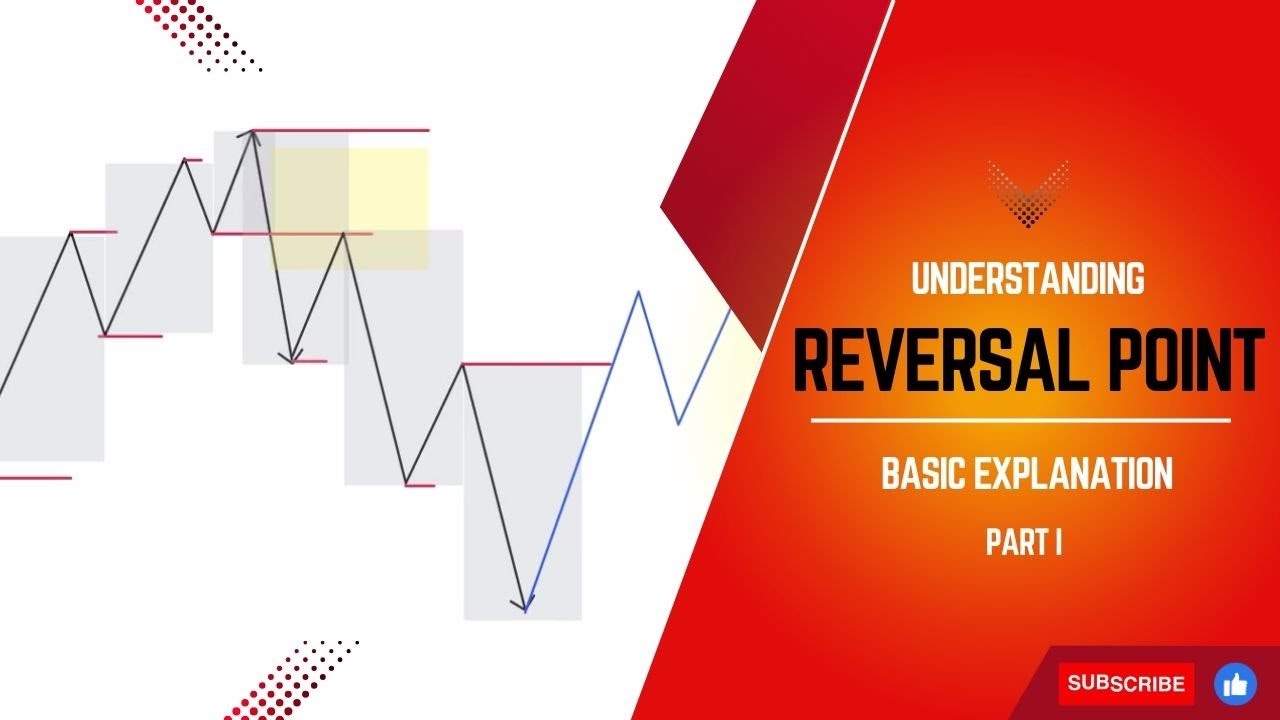 UNDERSTANDING

REVERSAL POINT

BASIC EXPLANATION

PART I

SUBSCRIBE